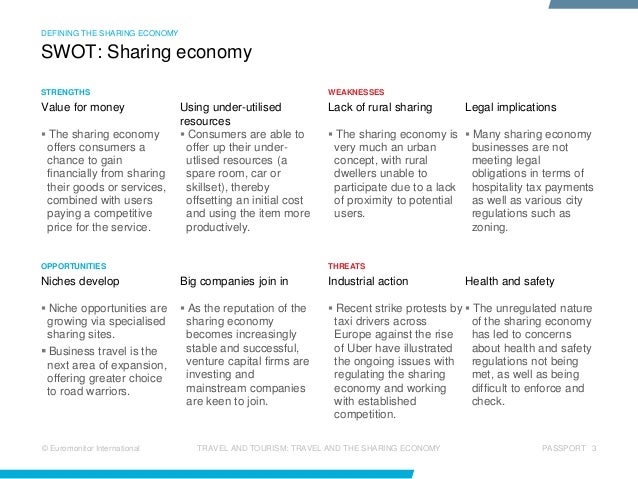 DEFINING THE SHARING ECONOMY

SWOT: Sharing economy

STRENGTHS

Value for money

▪ The sharing economy offers consumers a chance to gain financially from sharing their goods or services, combined with users paying a competitive price for the service.

Using under-utilised resources

▪ Consumers are able to offer up their under-utlised resources (a spare room, car or skillset), thereby offsetting an initial cost and using the item more productively.

WEAKNESSES

Lack of rural sharing

▪ The sharing economy is very much an urban concept, with rural dwellers unable to participate due to a lack of proximity to potential users.

Legal implications

▪ Many sharing economy businesses are not meeting legal obligations in terms of hospitality tax payments as well as various city regulations such as zoning.

OPPORTUNITIES

Niches develop

▪ Niche opportunities are growing via specialised sharing sites.

▪ Business travel is the next area of expansion, offering greater choice to road warriors.

Big companies join in

▪ As the reputation of the sharing economy becomes increasingly stable and successful, venture capital firms are investing and mainstream companies are keen to join.

THREATS

Industrial action

▪ Recent strike protests by taxi drivers across Europe against the rise of Uber have illustrated the ongoing issues with regulating the sharing economy and working with established competition.

Health and safety

▪ The unregulated nature of the sharing economy has led to concerns about health and safety regulations not being met, as well as being difficult to enforce and check.

© Euromonitor International

TRAVEL AND TOURISM: TRAVEL AND THE SHARING ECONOMY

PASSPORT 3